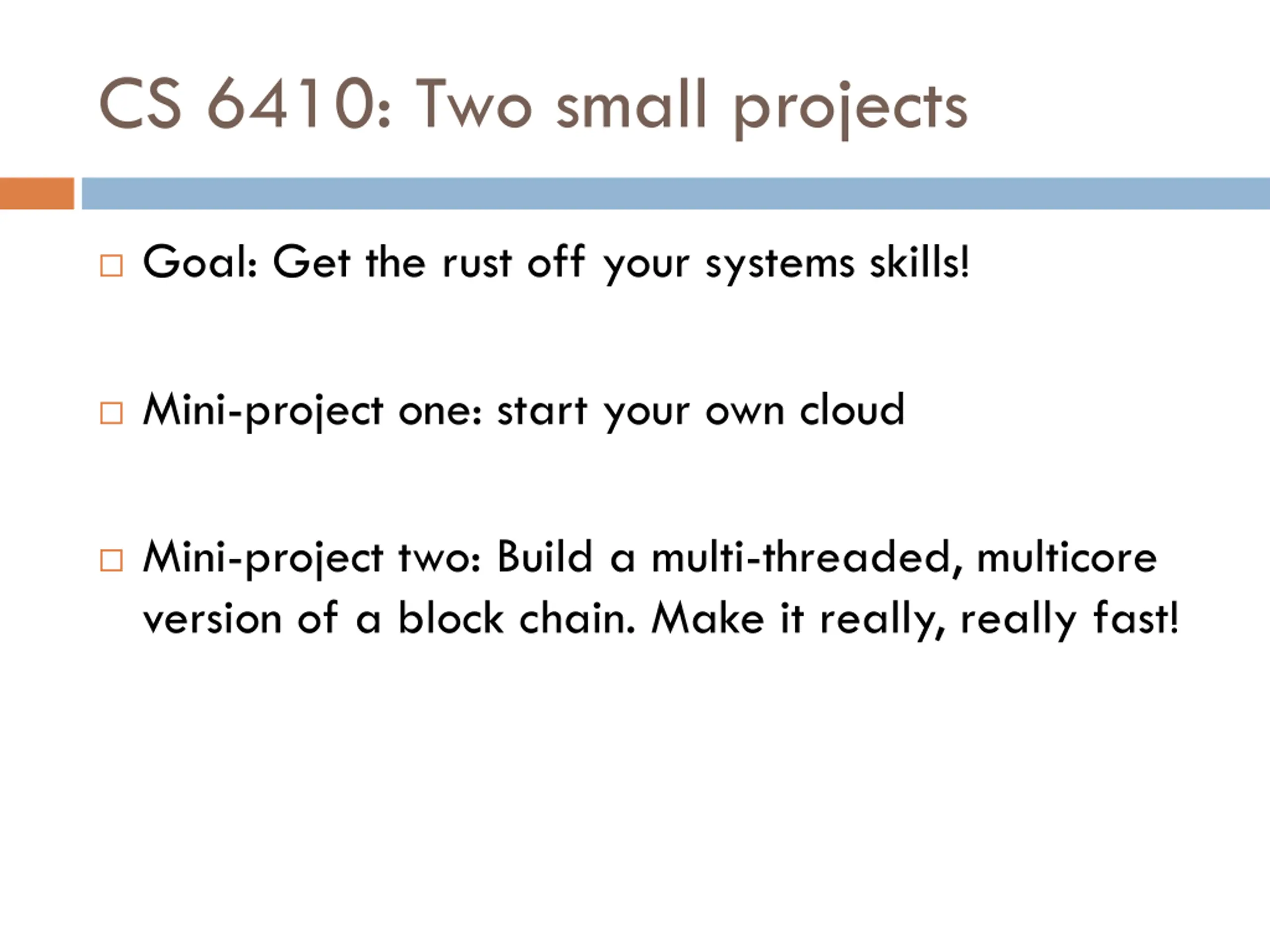 CS 6410: Two small projects

Goal: Get the rust off your systems skills!

Mini-project one: start your own cloud

Mini-project two: Build a multi-threaded, multicore version of a block chain. Make it really, really fast!